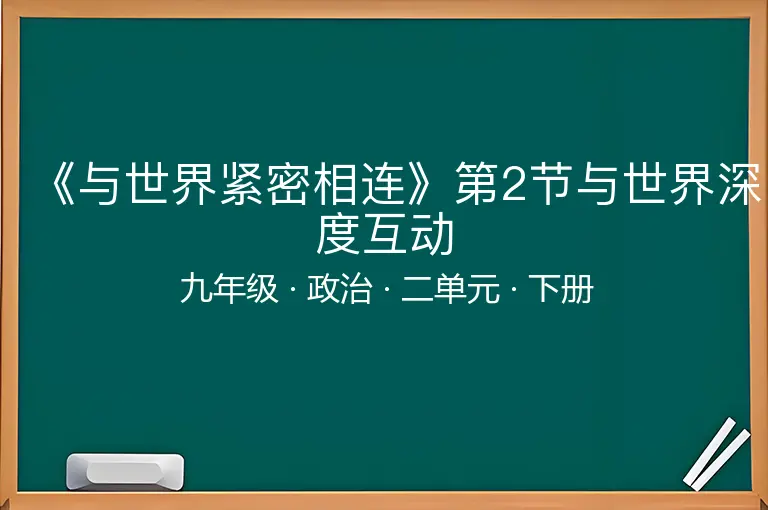 《与世界紧密相连》第2节与世界深度互动

九年级 · 政治 · 二单元 · 下册